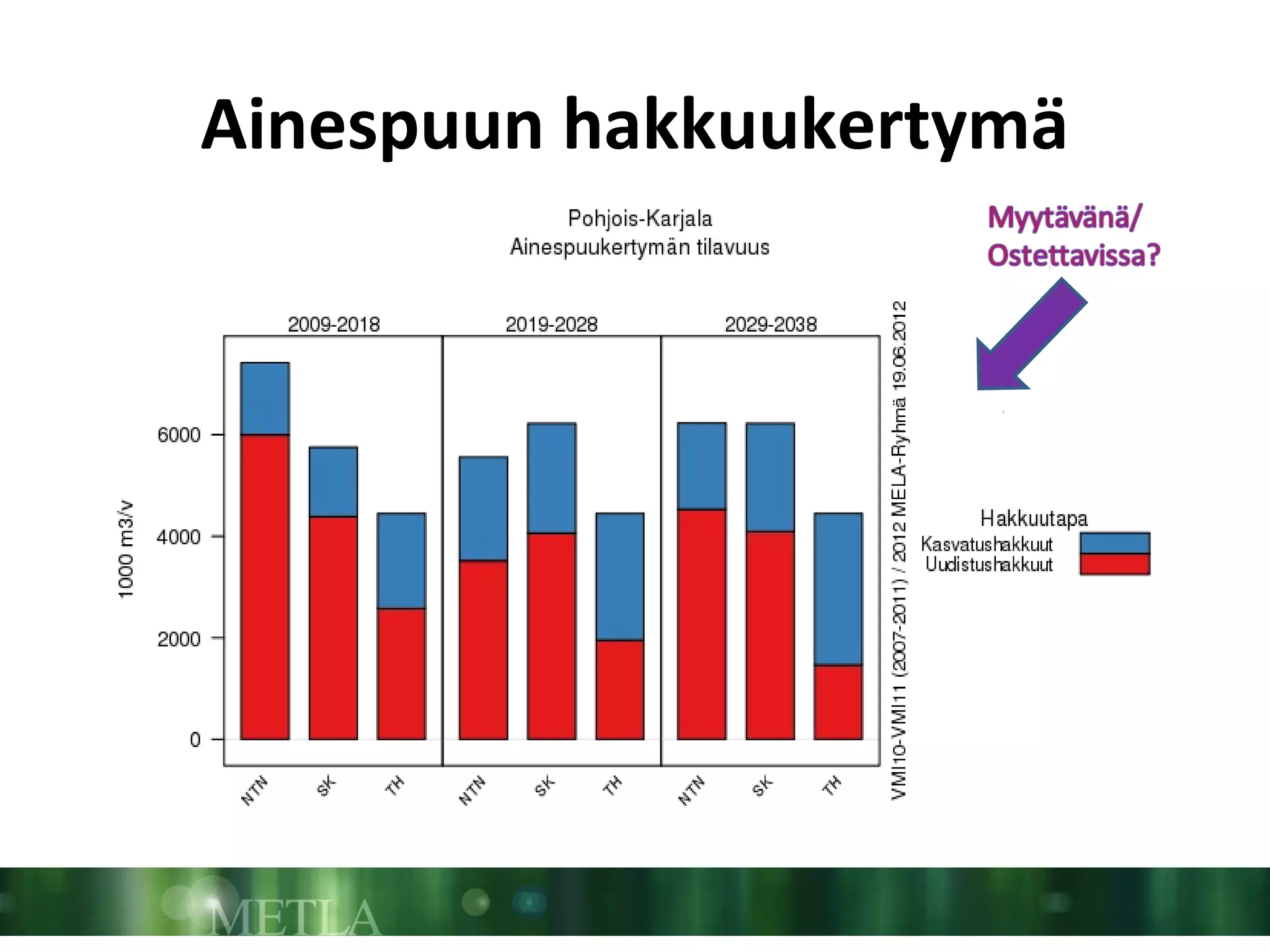 Ainespuun hakkuukertymä

Pohjois-Karjala
Ainespuukertymän tilavuus

Myytävänä/
Ostettavissa?

2009-2018
2019-2028
2029-2038

1000 m3/v

6000
4000
2000
0

NTN
SK
TH
NTN
SK
TH
NTN
SK
TH

VMI10-VMI11 (2007-2011) / 2012 MELA-Ryhmä 19.06.2012

Hakkuutapa
Kasvatushakkuut
Uudistushakkuut

METLA